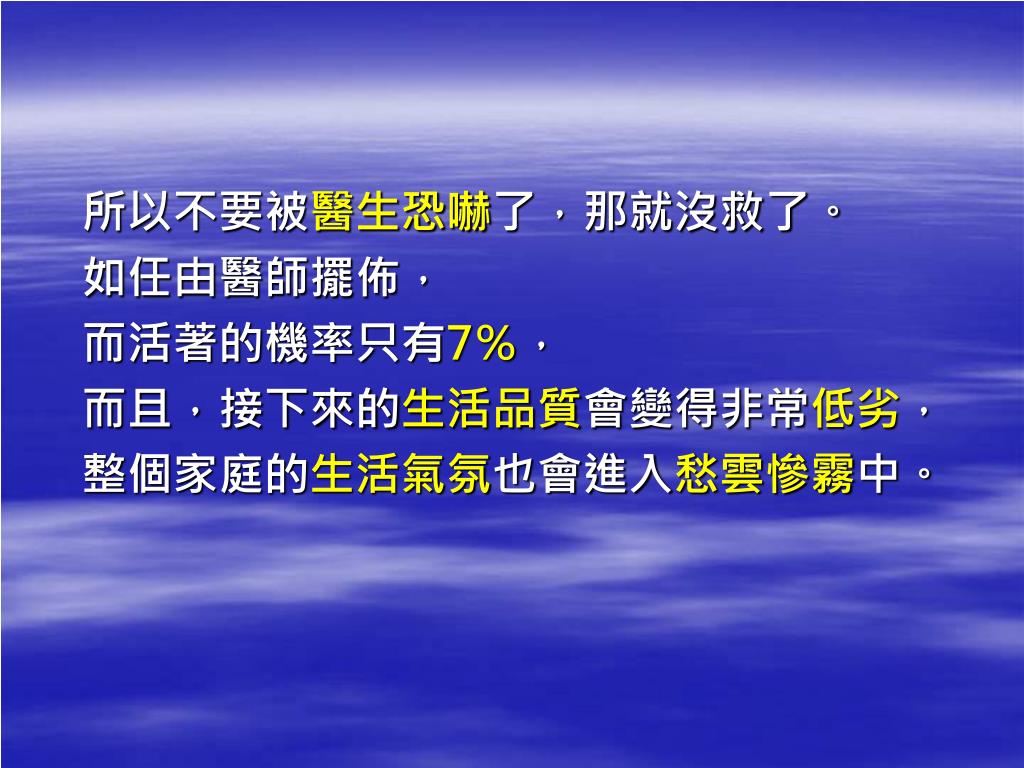 所以不要被醫生恐嚇了，那就沒救了。
如任由醫師擺佈，
而活著的機率只有7%，
而且，接下來的生活品質會變得非常低劣，
整個家庭的生活氣氛也會進入愁雲慘霧中。